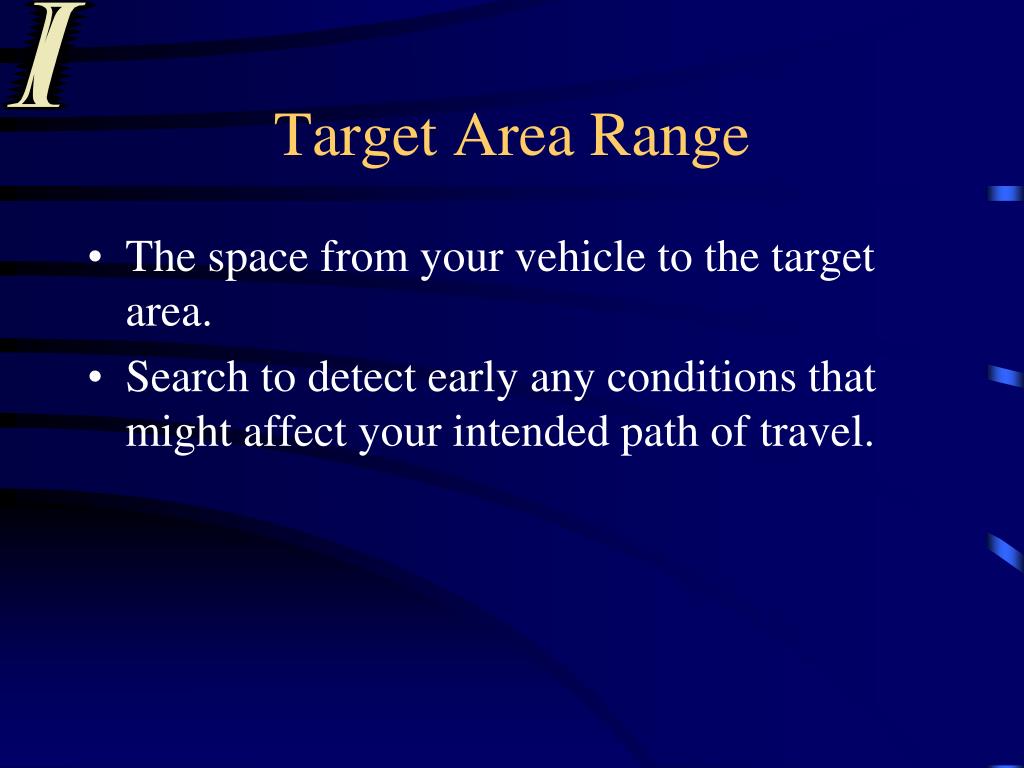 I

Target Area Range

• The space from your vehicle to the target area.
• Search to detect early any conditions that might affect your intended path of travel.